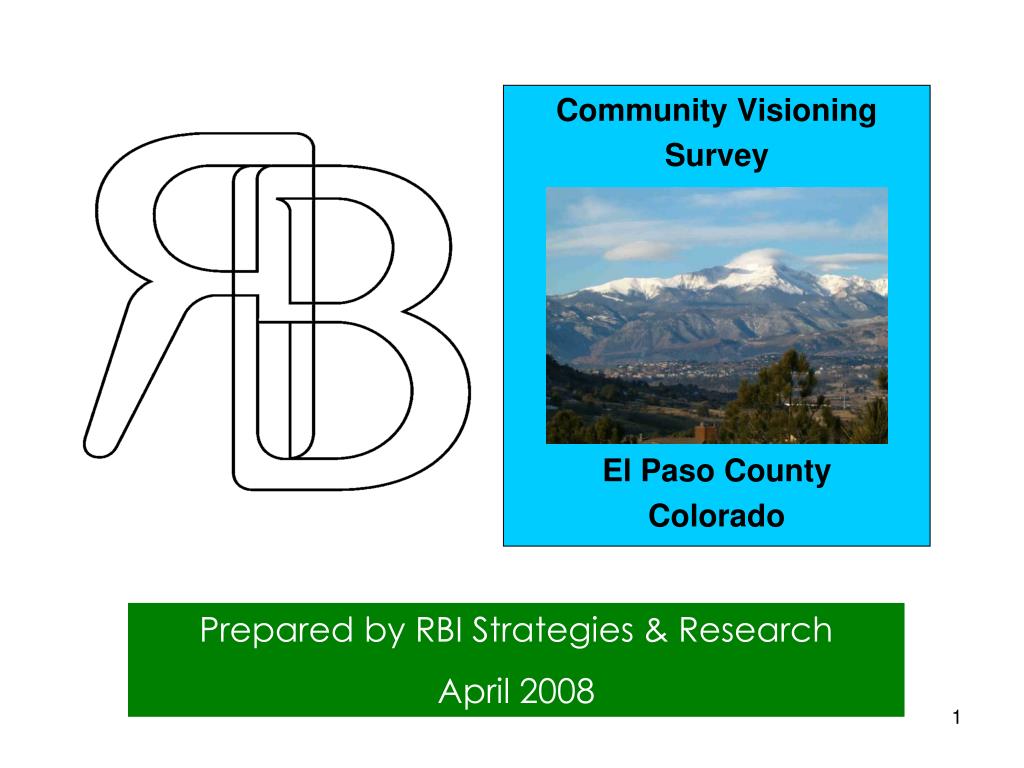 RBI

Community Visioning Survey

El Paso County Colorado

Prepared by RBI Strategies & Research

April 2008

1